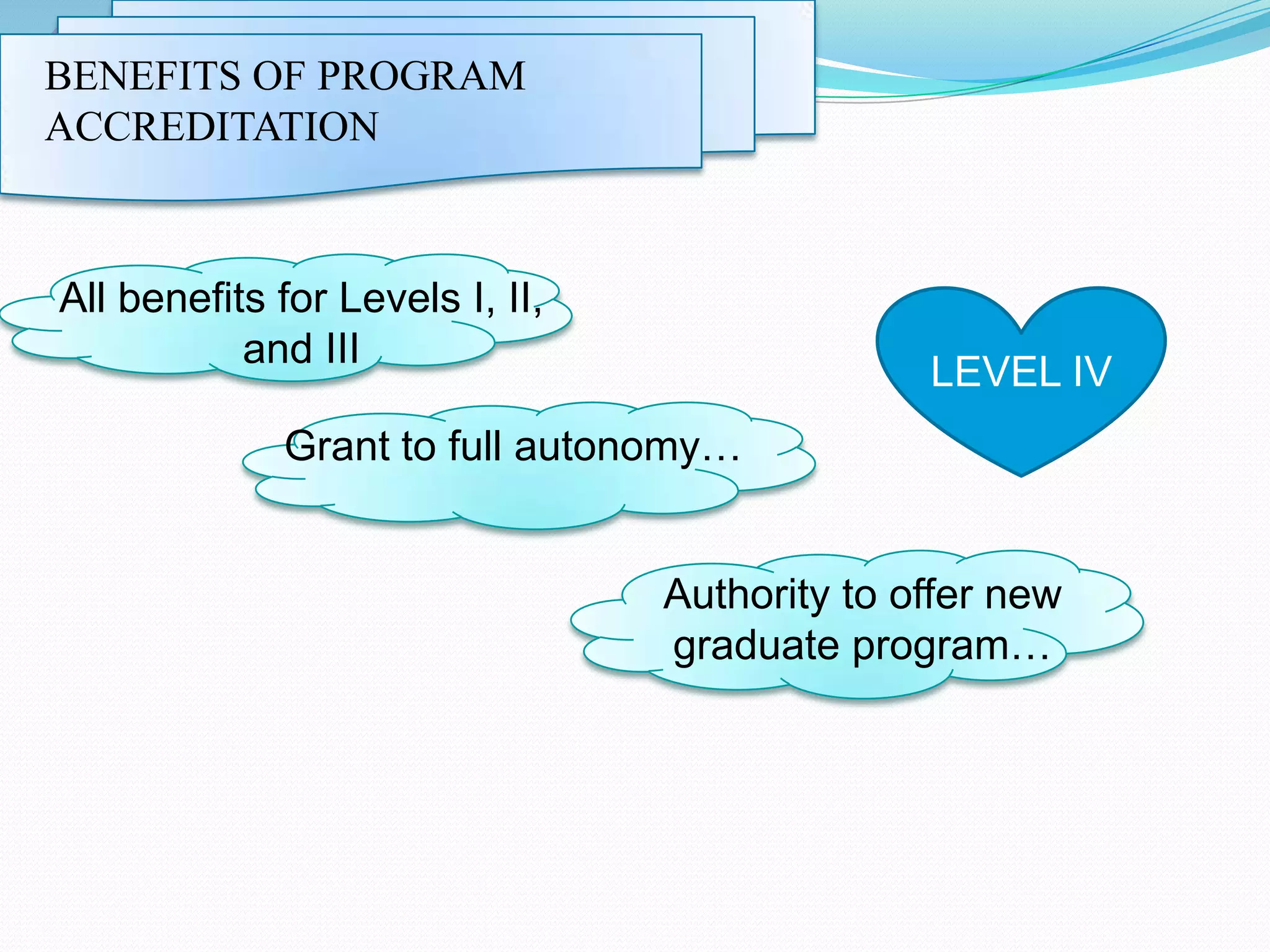 BENEFITS OF PROGRAM ACCREDITATION

All benefits for Levels I, II, and III

LEVEL IV

Grant to full autonomy…

Authority to offer new graduate program…